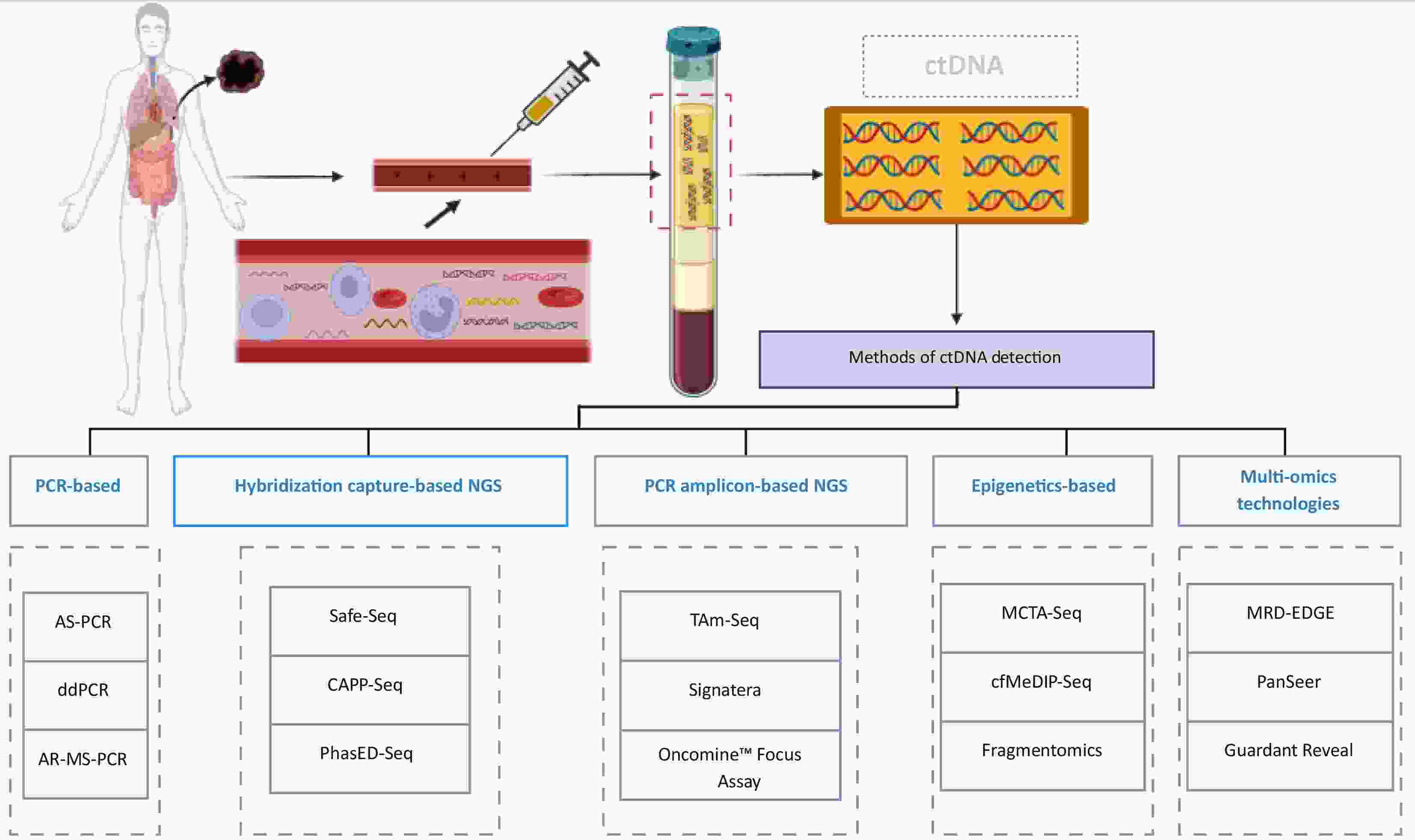 ctDNA

Methods of ctDNA detection

PCR-based

Hybridization capture-based NGS

PCR amplicon-based NGS

Epigenetics-based

Multi-omics technologies

AS-PCR

ddPCR

AR-MS-PCR

Safe-Seq

CAPP-Seq

PhasED-Seq

TAm-Seq

Signatera

Oncomine™ Focus Assay

MCTA-Seq

cfMeDIP-Seq

Fragmentomics

MRD-EDGE

PanSeer

Guardant Reveal